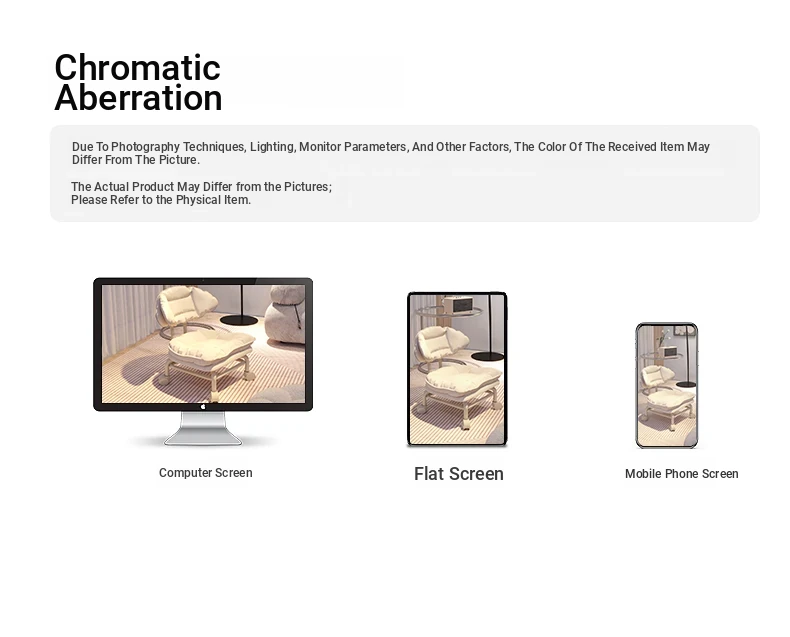 Chromatic Aberration

Due To Photography Techniques, Lighting, Monitor Parameters, And Other Factors, The Color Of The Received Item May Differ From The Picture.

The Actual Product May Differ from the Pictures;
Please Refer to the Physical Item.

Computer Screen

Flat Screen

Mobile Phone Screen